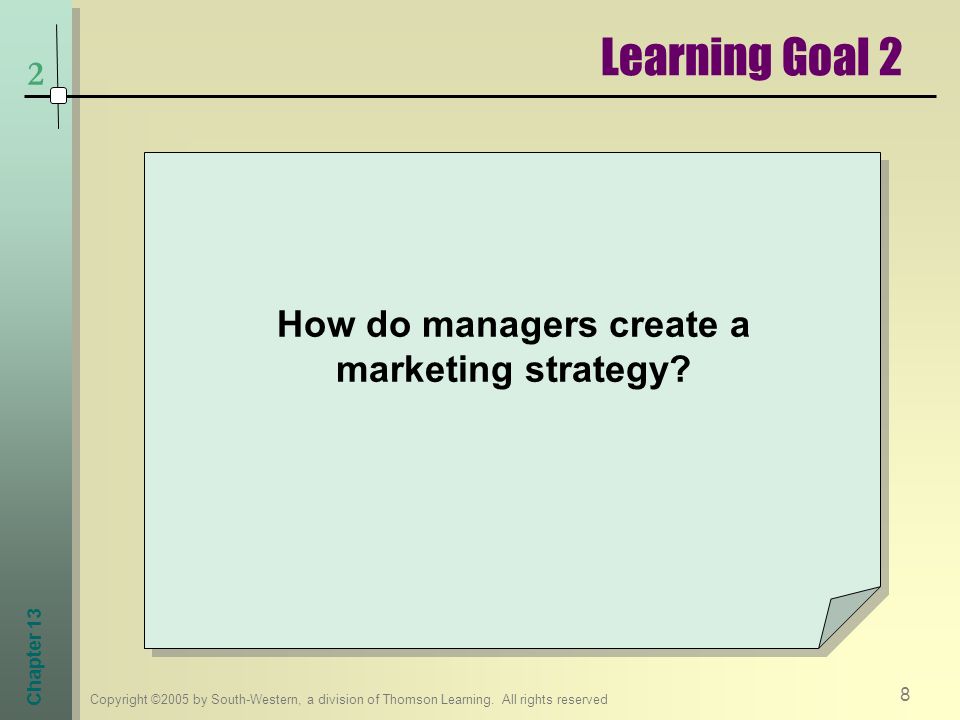 2

Learning Goal 2

How do managers create a marketing strategy?

Chapter 13

Copyright ©2005 by South-Western, a division of Thomson Learning. All rights reserved

8